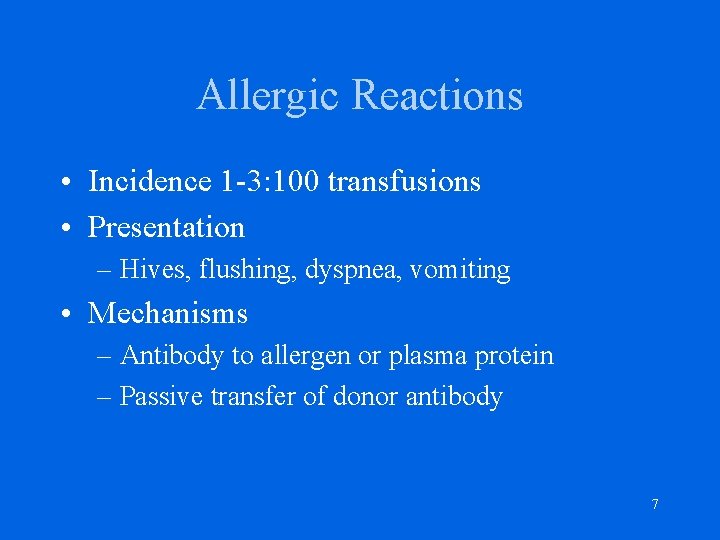 Allergic Reactions

• Incidence 1-3:100 transfusions
• Presentation
– Hives, flushing, dyspnea, vomiting
• Mechanisms
– Antibody to allergen or plasma protein
– Passive transfer of donor antibody

7